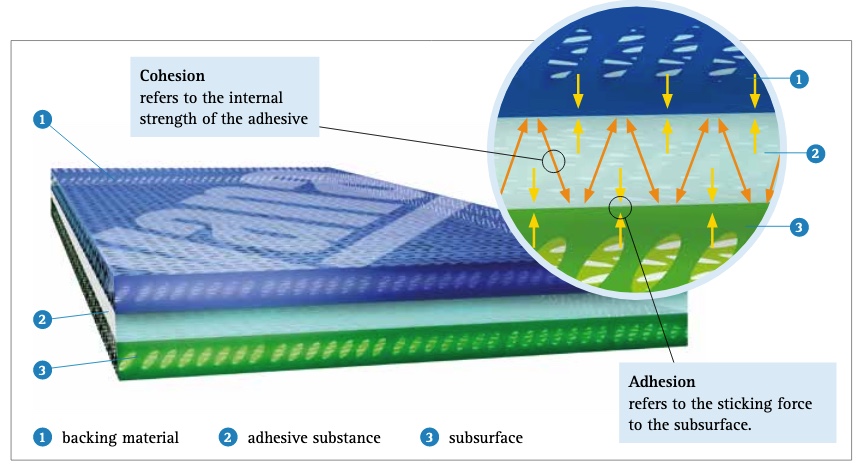 Cohesion
refers to the internal strength of the adhesive

1

2

3

1

2

3

Adhesion
refers to the sticking force to the subsurface.

1 backing material 2 adhesive substance 3 subsurface